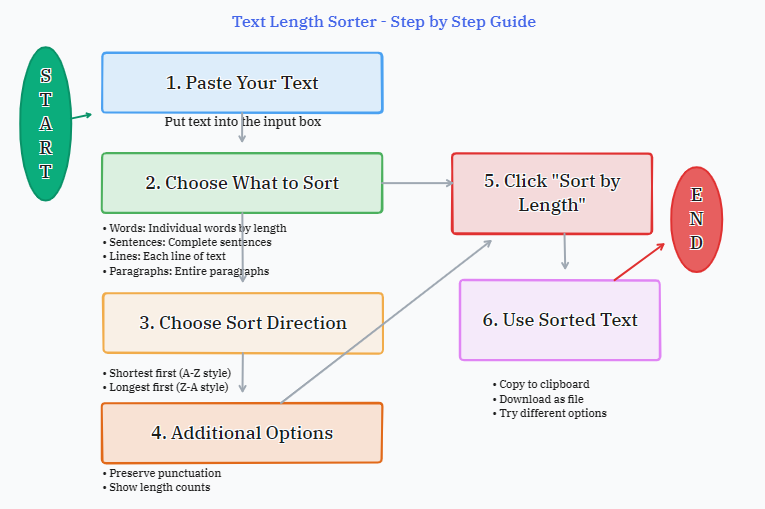 Text Length Sorter - Step by Step Guide

START

1. Paste Your Text

Put text into the input box

2. Choose What to Sort

• Words: Individual words by length
• Sentences: Complete sentences
• Lines: Each line of text
• Paragraphs: Entire paragraphs

3. Choose Sort Direction

• Shortest first (A-Z style)
• Longest first (Z-A style)

4. Additional Options

• Preserve punctuation
• Show length counts

5. Click "Sort by Length"

6. Use Sorted Text

• Copy to clipboard
• Download as file
• Try different options

END